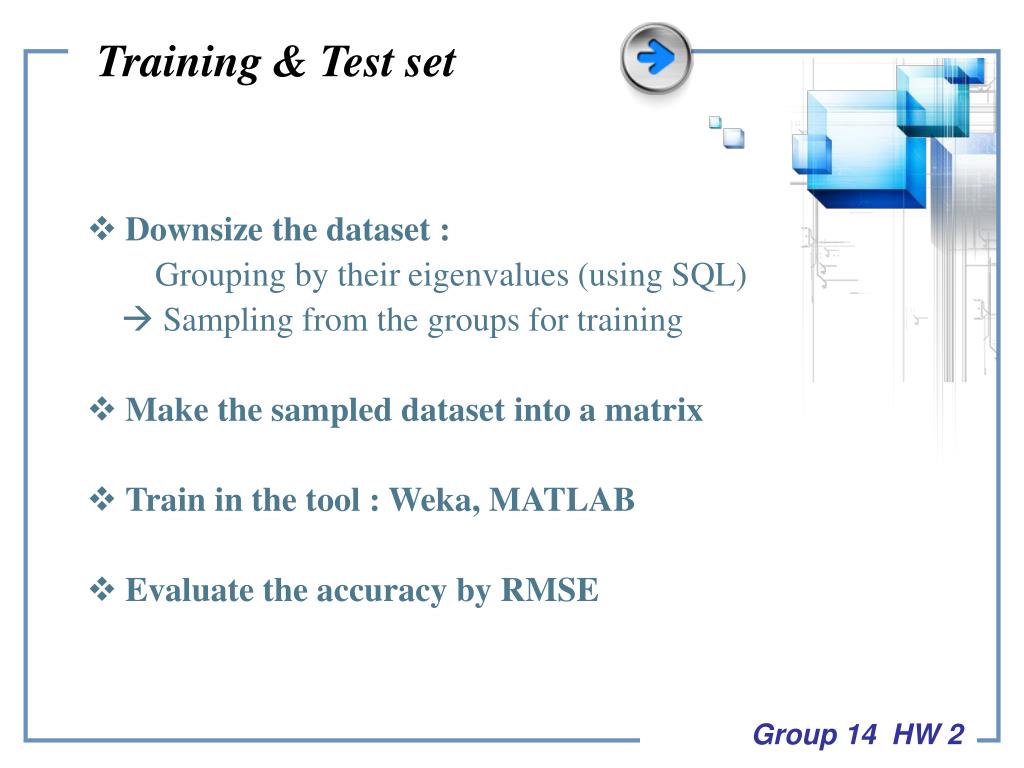 Training & Test set

❖ Downsize the dataset :
Grouping by their eigenvalues (using SQL)
→ Sampling from the groups for training

❖ Make the sampled dataset into a matrix

❖ Train in the tool : Weka, MATLAB

❖ Evaluate the accuracy by RMSE

Group 14 HW 2